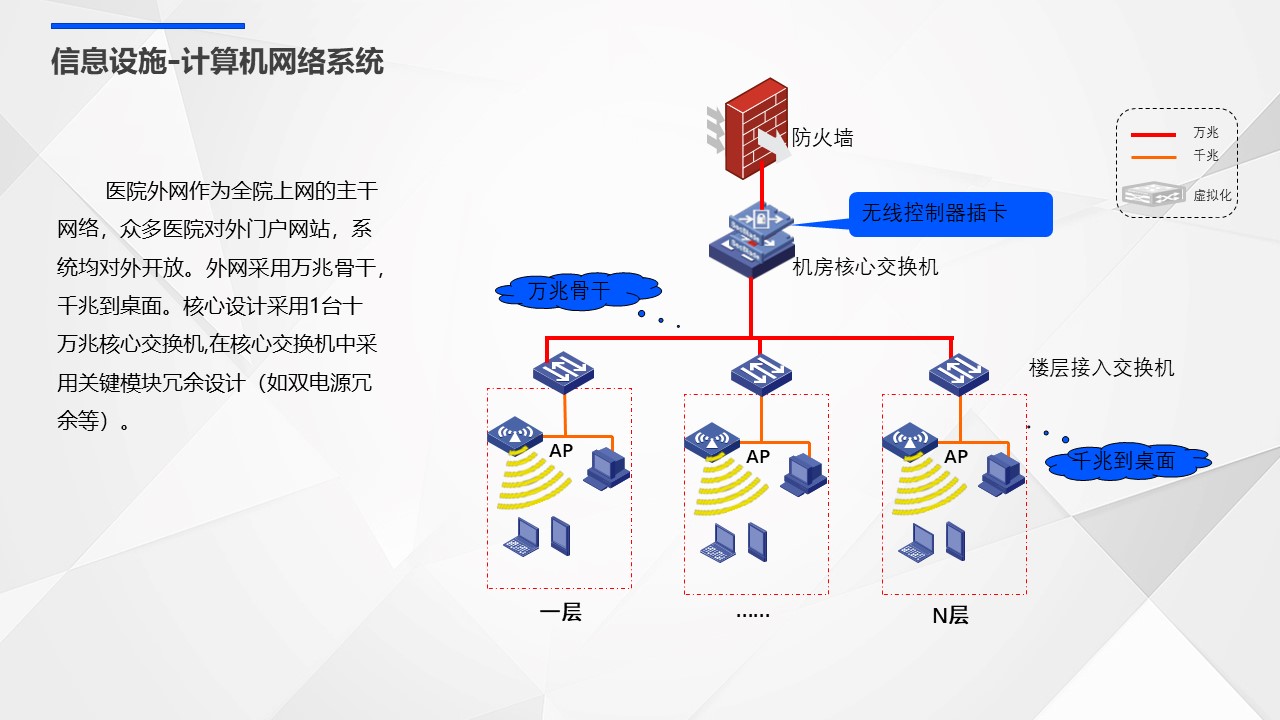 信息设施-计算机网络系统

医院外网作为全院上网的主干网络，众多医院对外门户网站，系统均对外开放。外网采用万兆骨干，千兆到桌面。核心设计采用1台十万兆核心交换机,在核心交换机中采用关键模块冗余设计（如双电源冗余等）。

防火墙

万兆
千兆
虚拟化

无线控制器插卡

机房核心交换机

万兆骨干

楼层接入交换机

AP
AP
AP

千兆到桌面

一层
……
N层